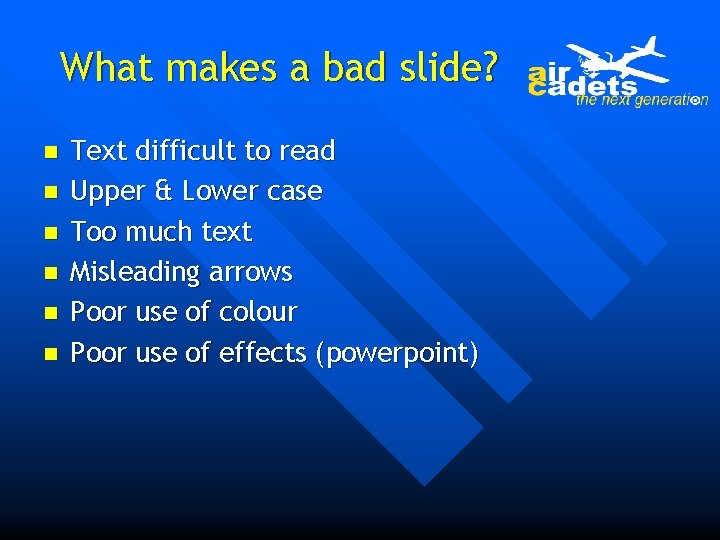 What makes a bad slide?

air cadets
the next generation

- Text difficult to read
- Upper & Lower case
- Too much text
- Misleading arrows
- Poor use of colour
- Poor use of effects (powerpoint)